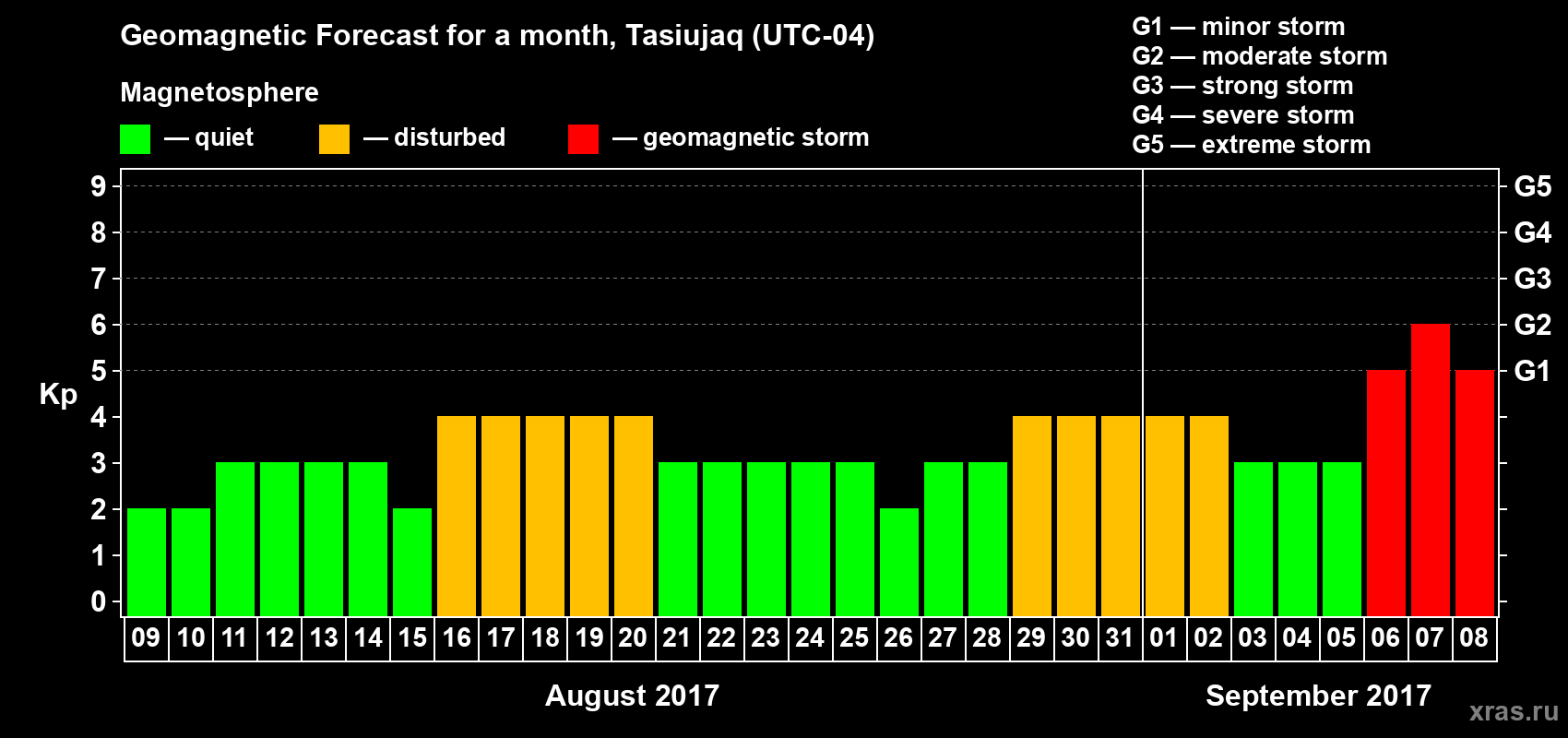 Geomagnetic Forecast for a month, Tasiujaq (UTC-04)

Magnetosphere

— quiet — disturbed — geomagnetic storm

G1 — minor storm
G2 — moderate storm
G3 — strong storm
G4 — severe storm
G5 — extreme storm

Kp

9
8
7
6
5
4
3
2
1
0

G5
G4
G3
G2
G1

09 10 11 12 13 14 15 16 17 18 19 20 21 22 23 24 25 26 27 28 29 30 31 01 02 03 04 05 06 07 08

August 2017

September 2017

xras.ru